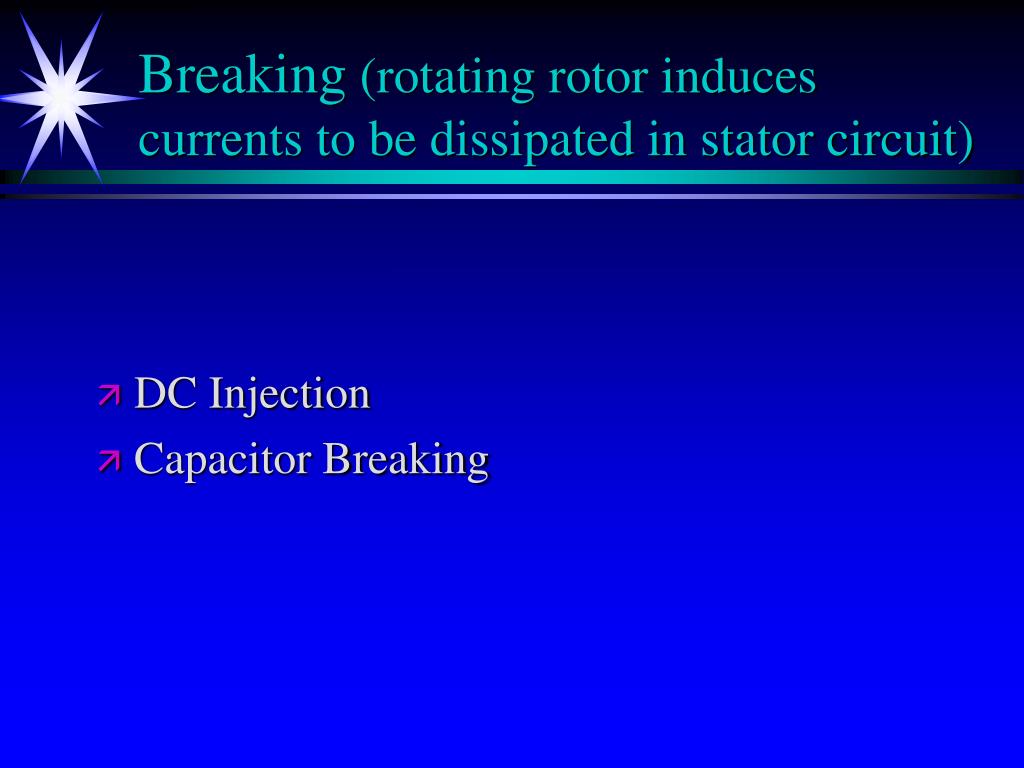 Breaking (rotating rotor induces currents to be dissipated in stator circuit)

DC Injection
Capacitor Breaking